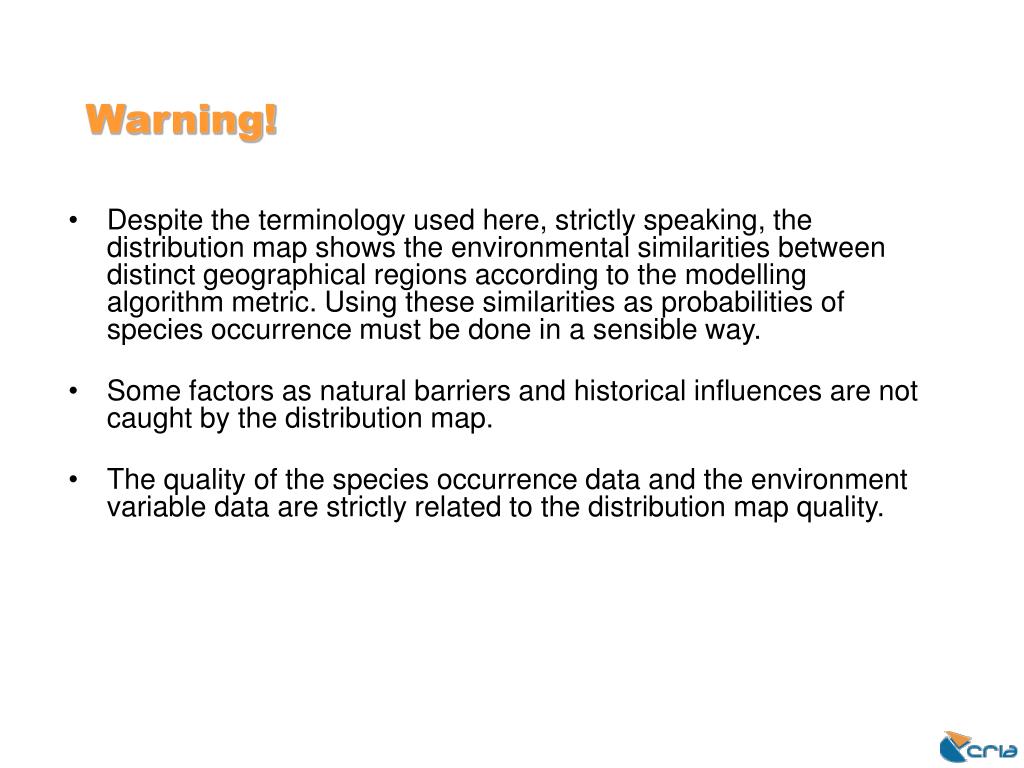 Warning!

• Despite the terminology used here, strictly speaking, the distribution map shows the environmental similarities between distinct geographical regions according to the modelling algorithm metric. Using these similarities as probabilities of species occurrence must be done in a sensible way.

• Some factors as natural barriers and historical influences are not caught by the distribution map.

• The quality of the species occurrence data and the environment variable data are strictly related to the distribution map quality.

cria